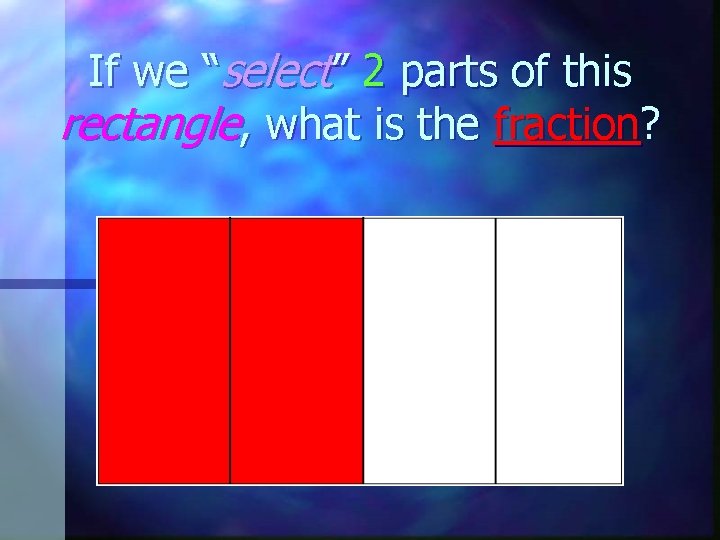 If we “select” 2 parts of this rectangle, what is the fraction?